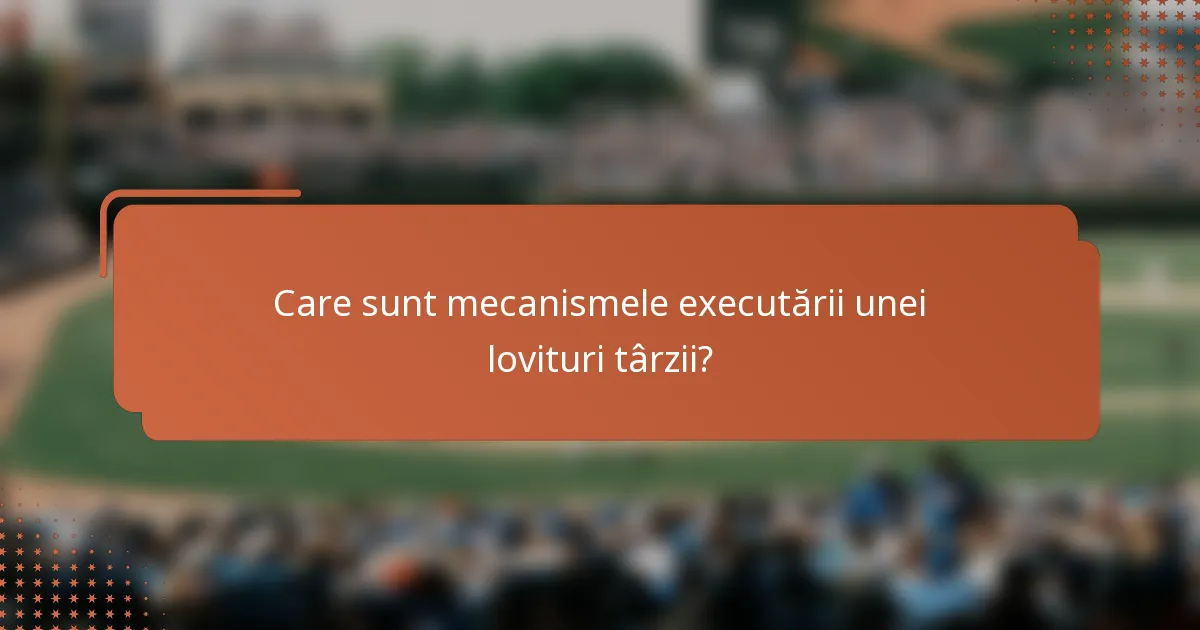 Care sunt mecanismele executării unei lovituri târzii?